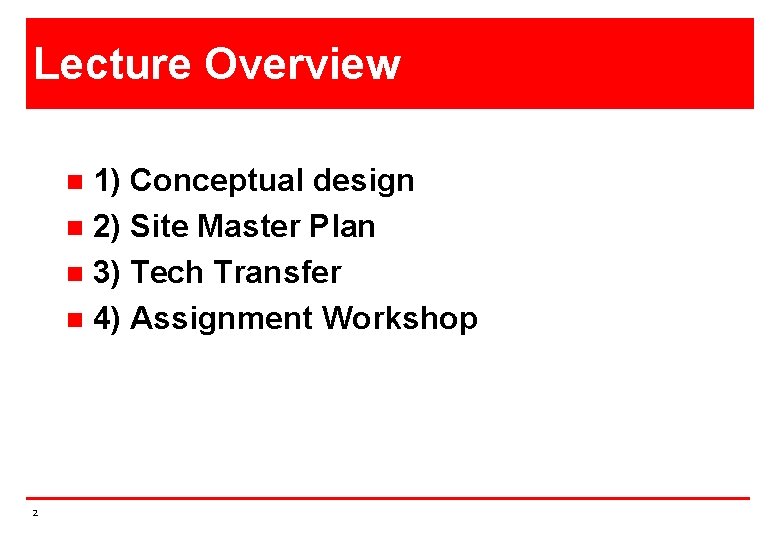 Lecture Overview

- 1) Conceptual design
- 2) Site Master Plan
- 3) Tech Transfer
- 4) Assignment Workshop

2